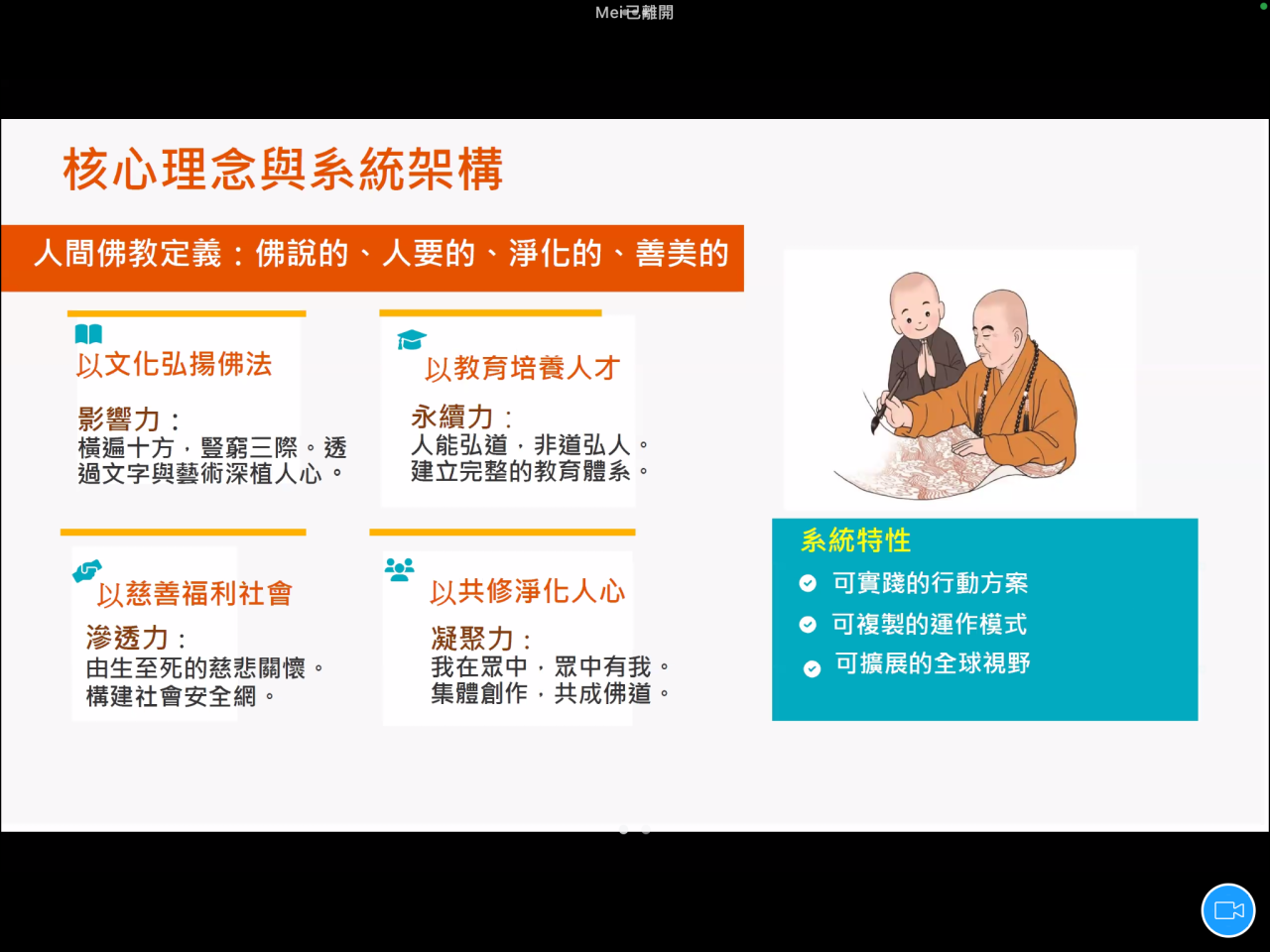 Mei已離開

核心理念與系統架構

人間佛教定義：佛說的、人要的、淨化的、善美的

以文化弘揚佛法

影響力：
橫遍十方，豎窮三際。透過文字與藝術深植人心。

以教育培養人才

永續力：
人能弘道，非道弘人。
建立完整的教育體系。

以慈善福利社會

滲透力：
由生至死的慈悲關懷。
構建社會安全網。

以共修淨化人心

凝聚力：
我在眾中，眾中有我。
集體創作，共成佛道。

系統特性

可實踐的行動方案

可複製的運作模式

可擴展的全球視野